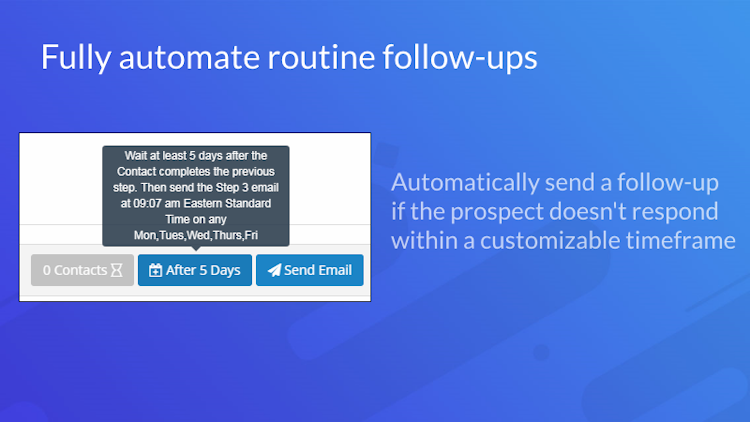 Fully automate routine follow-ups

Wait at least 5 days after the Contact completes the previous step. Then send the Step 3 email at 09:07 am Eastern Standard Time on any Mon,Tues,Wed,Thurs,Fri

0 Contacts

After 5 Days

Send Email

Automatically send a follow-up if the prospect doesn't respond within a customizable timeframe